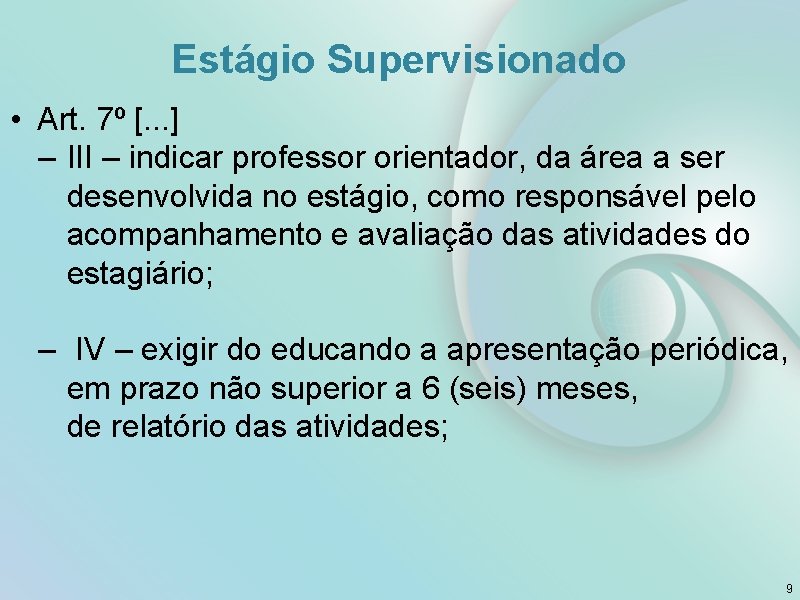 Estágio Supervisionado

• Art. 7º [...]

– III – indicar professor orientador, da área a ser desenvolvida no estágio, como responsável pelo acompanhamento e avaliação das atividades do estagiário;

– IV – exigir do educando a apresentação periódica, em prazo não superior a 6 (seis) meses, de relatório das atividades;

9